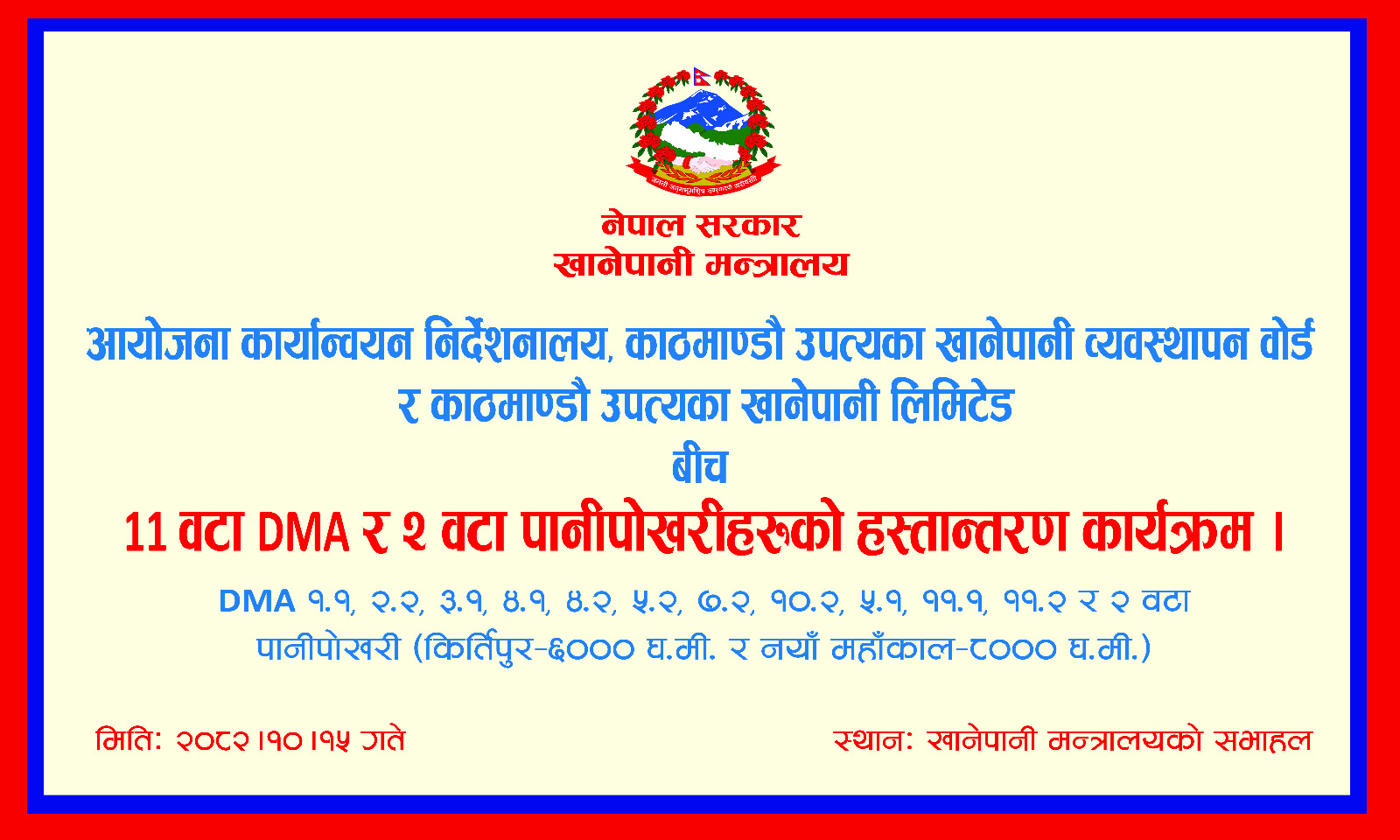 जननी जन्मभूमिश्च स्वर्गादपि गरीयसी

नेपाल सरकार
खानेपानी मन्त्रालय

आयोजना कार्यान्वयन निर्देशनालय, काठमाण्डौ उपत्यका खानेपानी व्यवस्थापन वोर्ड र काठमाण्डौ उपत्यका खानेपानी लिमिटेड
बीच
11 वटा DMA र २ वटा पानीपोखरीहरूको हस्तान्तरण कार्यक्रम ।

DMA १.१, २.२, ३.१, ४.१, ४.२, ५.२, ७.२, १०.२, ५.१, ११.१, ११.२ र २ वटा पानीपोखरी (किर्तिपुर-६००० घ.मी. र नयाँ महाँकाल-८००० घ.मी.)

मिति: २०८२।१०।१५ गते

स्थान: खानेपानी मन्त्रालयको सभाहल